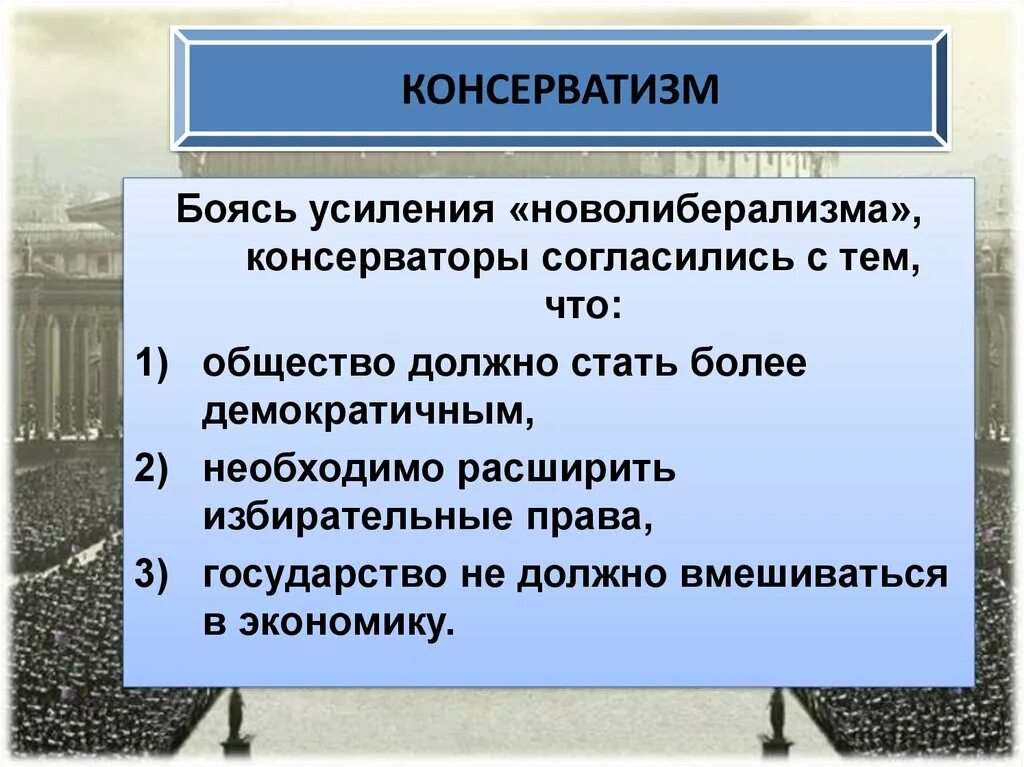 КОНСЕРВАТИЗМ

Боясь усиления «новолиберализма», консерваторы согласились с тем, что:

1) общество должно стать более демократичным,
2) необходимо расширить избирательные права,
3) государство не должно вмешиваться в экономику.